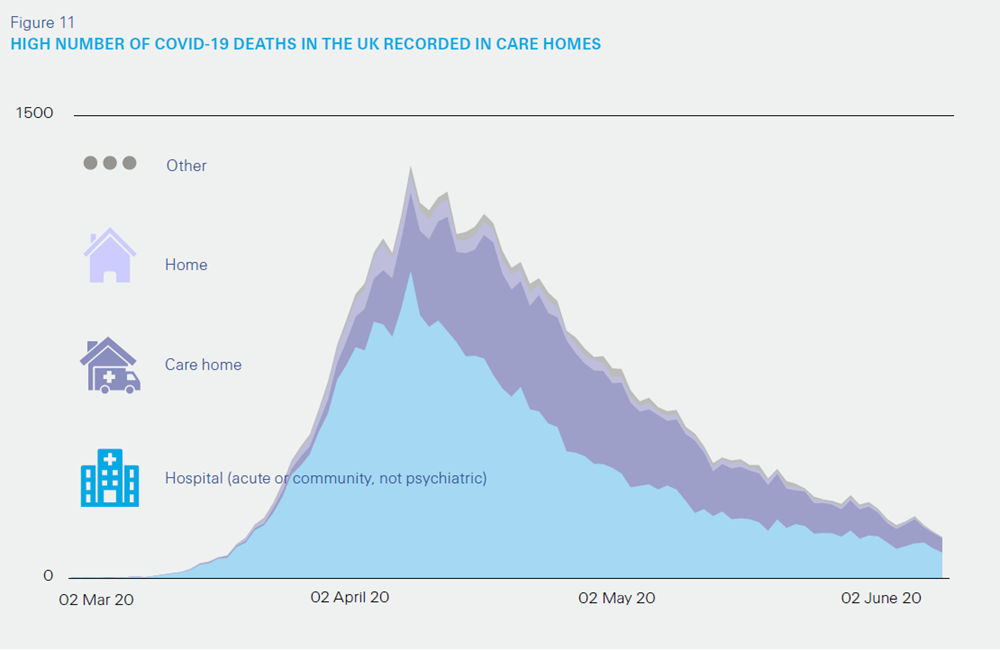 Figure 11
HIGH NUMBER OF COVID-19 DEATHS IN THE UK RECORDED IN CARE HOMES

1500

Other

Home

Care home

Hospital (acute or community, not psychiatric)

0

02 Mar 20

02 April 20

02 May 20

02 June 20